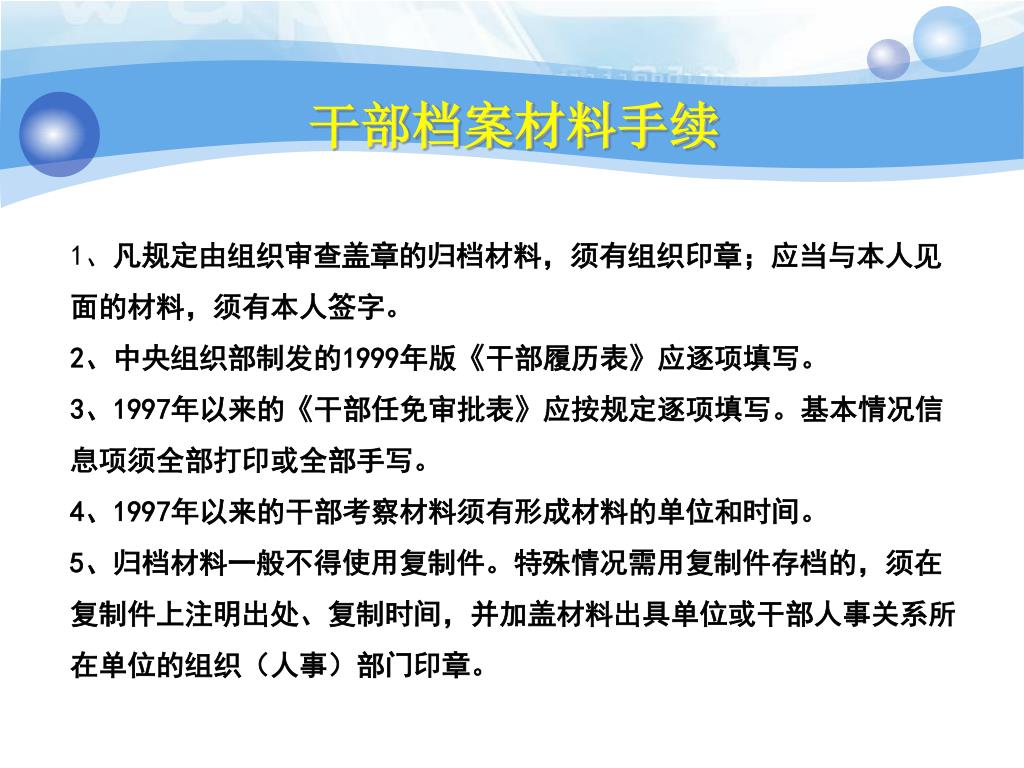 干部档案材料手续

1、凡规定由组织审查盖章的归档材料，须有组织印章；应当与本人见面的材料，须有本人签字。

2、中央组织部制发的1999年版《干部履历表》应逐项填写。

3、1997年以来的《干部任免审批表》应按规定逐项填写。基本情况信息项须全部打印或全部手写。

4、1997年以来的干部考察材料须有形成材料的单位和时间。

5、归档材料一般不得使用复制件。特殊情况需用复制件存档的，须在复制件上注明出处、复制时间，并加盖材料出具单位或干部人事关系所在单位的组织（人事）部门印章。